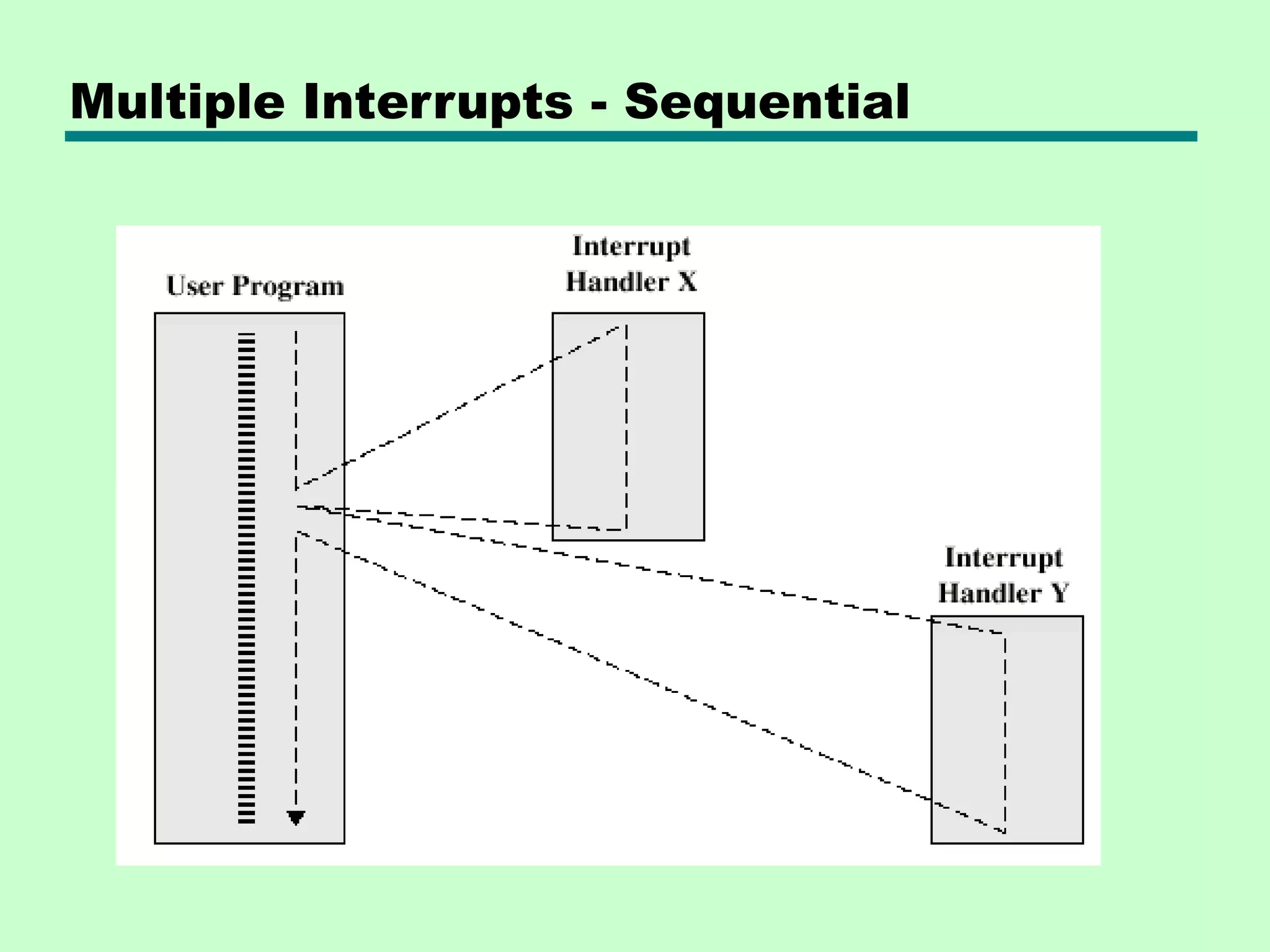 Multiple Interrupts - Sequential

User Program

Interrupt Handler X

Interrupt Handler Y